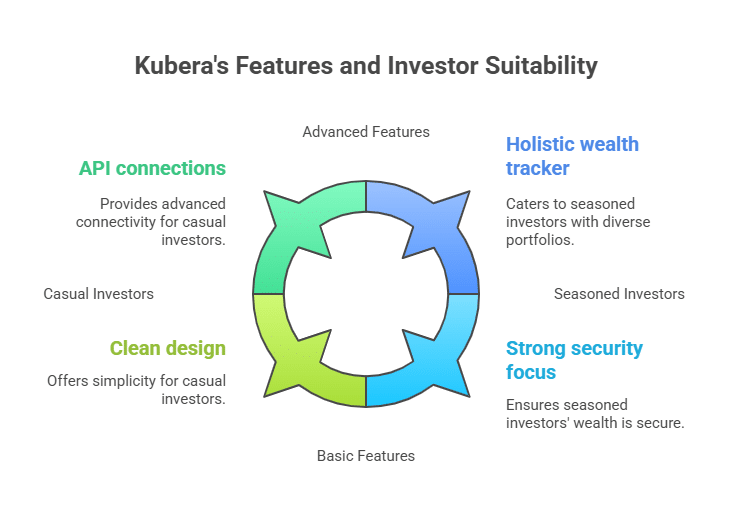 Kubera's Features and Investor Suitability

Advanced Features

API connections

Provides advanced connectivity for casual investors.

Holistic wealth tracker

Caters to seasoned investors with diverse portfolios.

Casual Investors

Seasoned Investors

Clean design

Offers simplicity for casual investors.

Strong security focus

Ensures seasoned investors' wealth is secure.

Basic Features